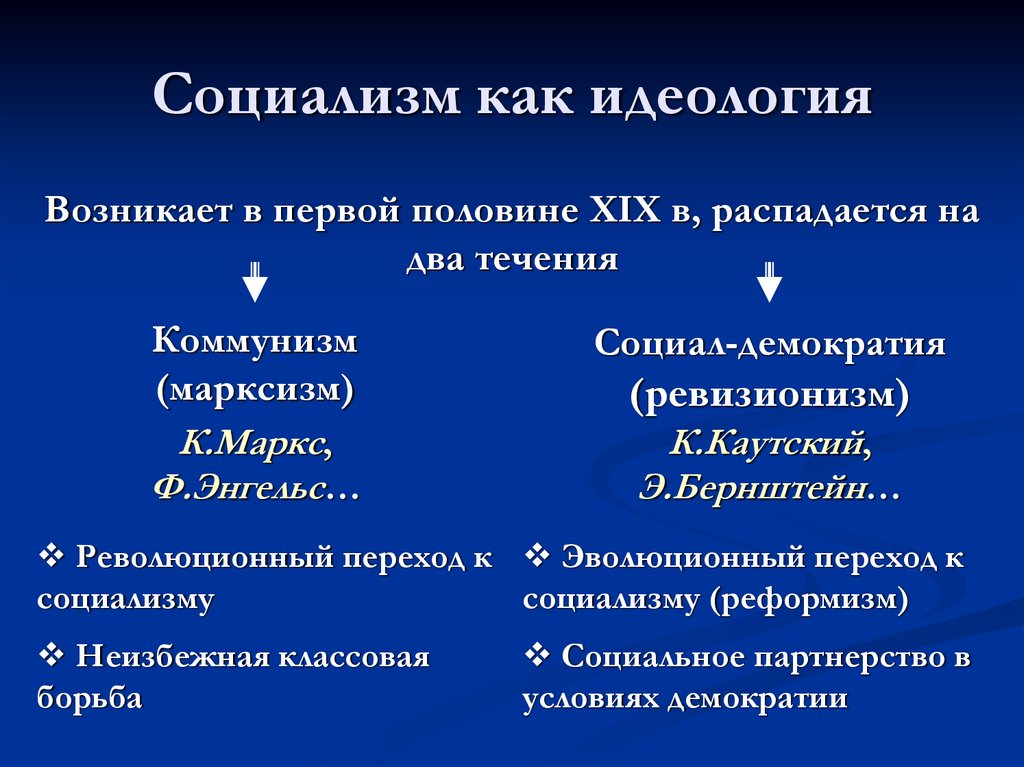 Социализм как идеология

Возникает в первой половине XIX в, распадается на два течения

Коммунизм (марксизм)

К.Маркс, Ф.Энгельс…

❖ Революционный переход к социализму

❖ Неизбежная классовая борьба

Социал-демократия (ревизионизм)

К.Каутский, Э.Бернштейн…

❖ Эволюционный переход к социализму (реформизм)

❖ Социальное партнерство в условиях демократии